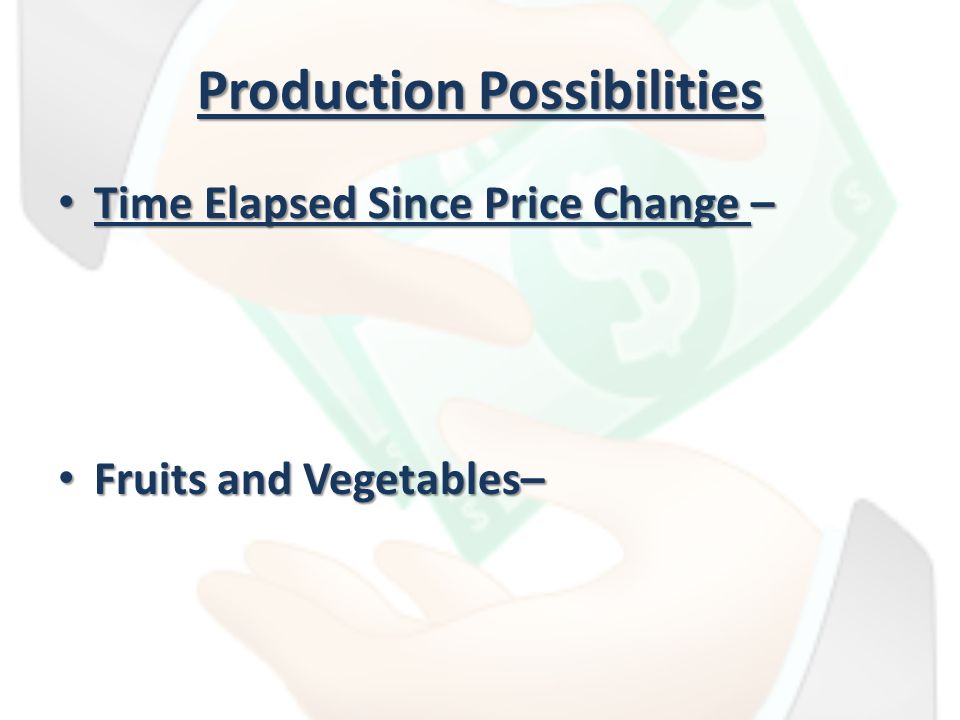 Production Possibilities

• Time Elapsed Since Price Change –

• Fruits and Vegetables–